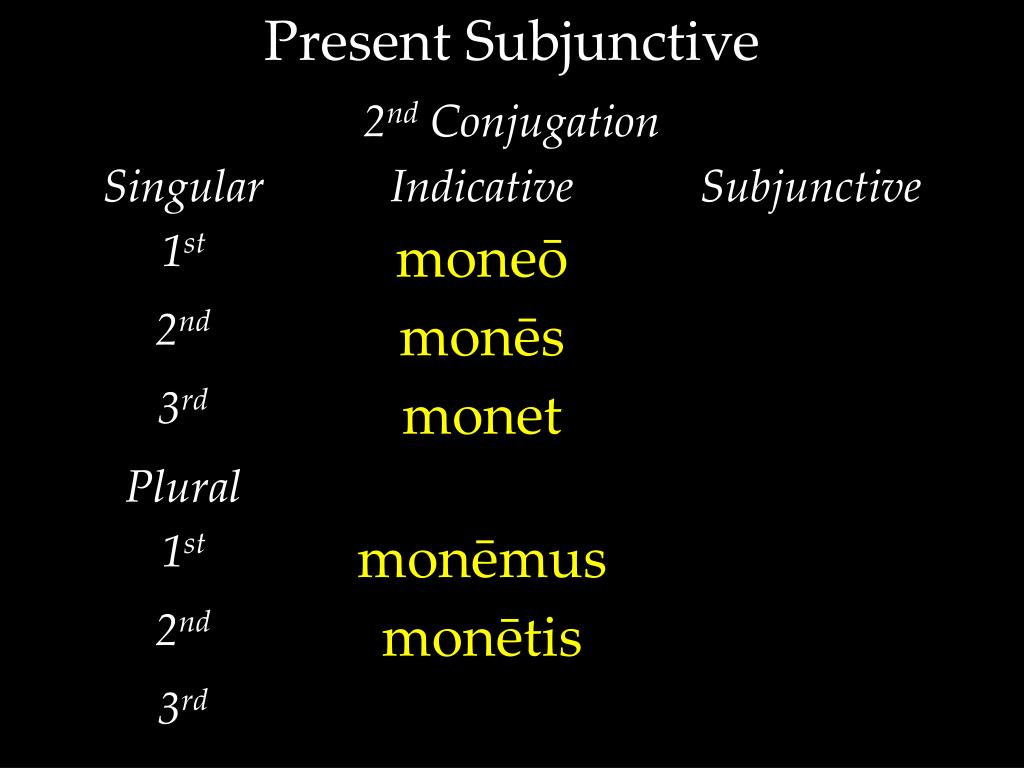 Present Subjunctive

$2^{nd}$ Conjugation

| Singular | Indicative | Subjunctive |
|---|---|---|
| $1^{st}$ | moneō | |
| $2^{nd}$ | monēs | |
| $3^{rd}$ | monet | |
| Plural | | |
| $1^{st}$ | monēmus | |
| $2^{nd}$ | monētis | |
| $3^{rd}$ | | |